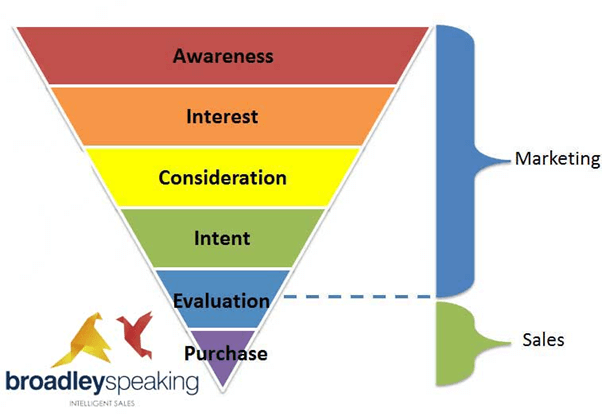 Awareness
Interest
Consideration
Intent
Evaluation
Purchase

Marketing
Sales

broadleyspeaking
INTELLIGENT SALES